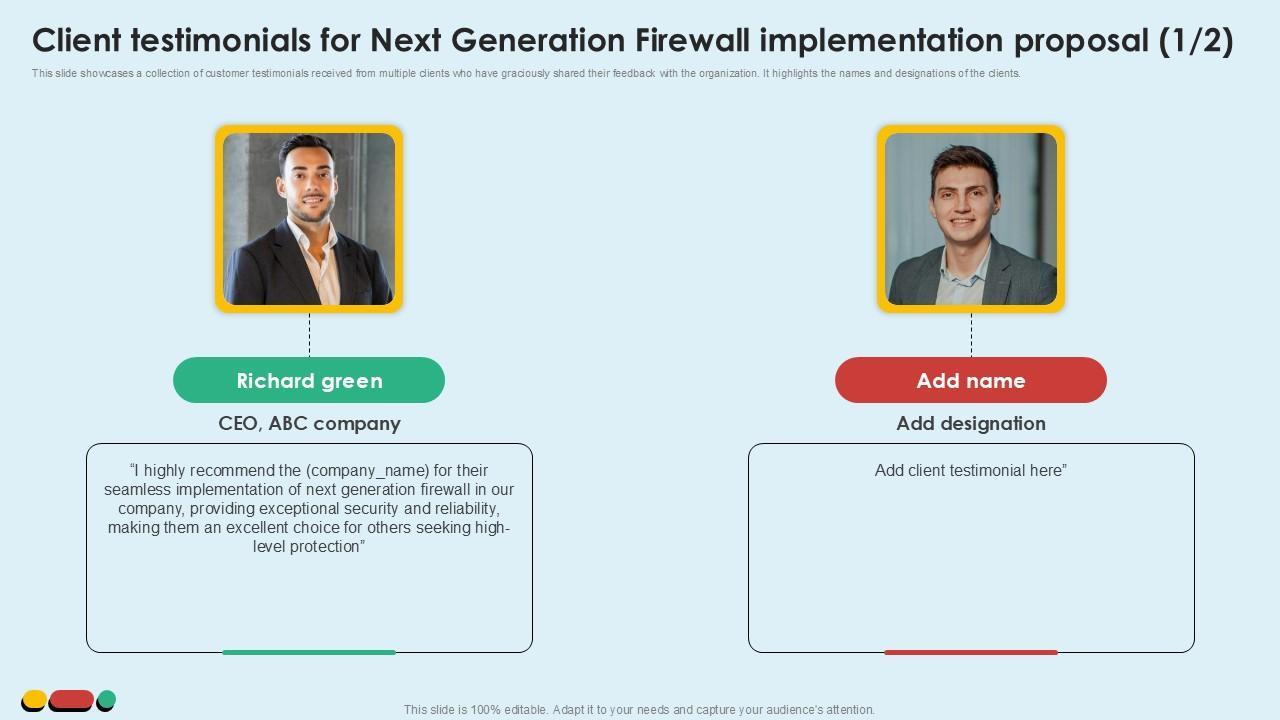 Client testimonials for Next Generation Firewall implementation proposal (1/2)

This slide showcases a collection of customer testimonials received from multiple clients who have graciously shared their feedback with the organization. It highlights the names and designations of the clients.

Richard green

CEO, ABC company

“I highly recommend the (company_name) for their seamless implementation of next generation firewall in our company, providing exceptional security and reliability, making them an excellent choice for others seeking high-level protection”

Add name

Add designation

Add client testimonial here”

This slide is 100% editable. Adapt it to your needs and capture your audience's attention.